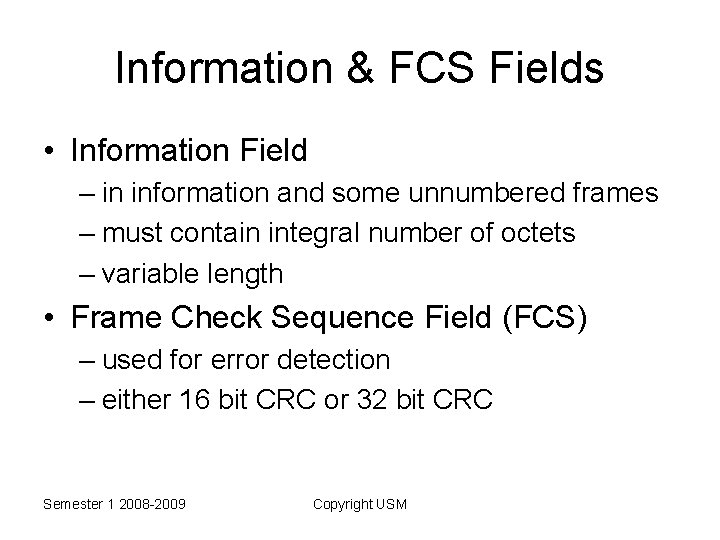 Information & FCS Fields

• Information Field
– in information and some unnumbered frames
– must contain integral number of octets
– variable length
• Frame Check Sequence Field (FCS)
– used for error detection
– either 16 bit CRC or 32 bit CRC

Semester 1 2008-2009

Copyright USM